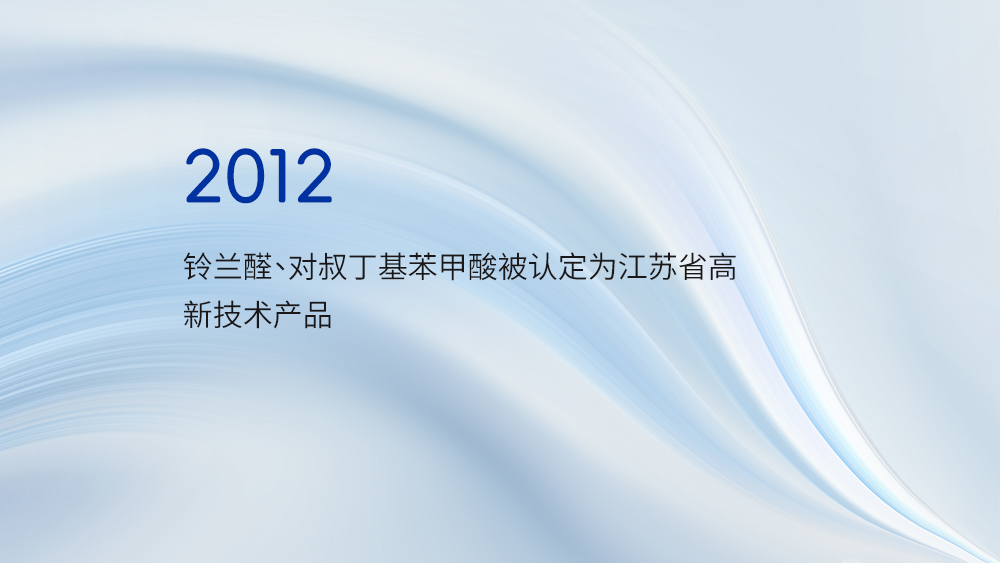 2012

铃兰醛、对叔丁基苯甲酸被认定为江苏省高新技术产品